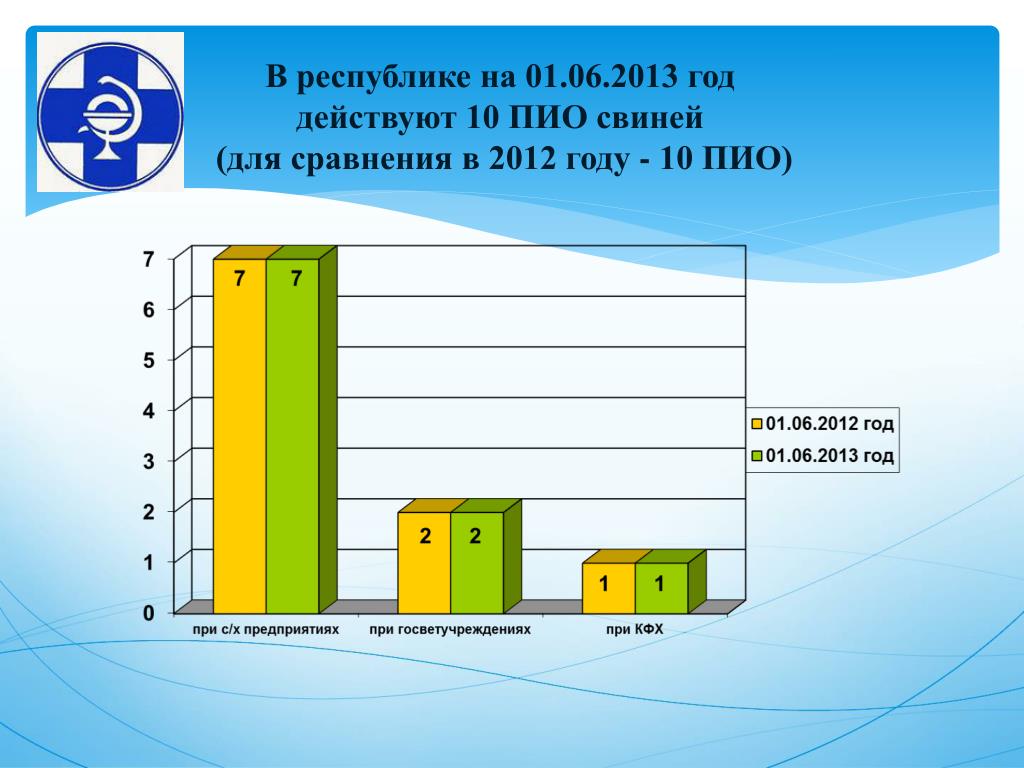 В республике на 01.06.2013 год действуют 10 ПИО свиней (для сравнения в 2012 году - 10 ПИО)

7
6
5
4
3
2
1
0

7 7
2 2
1 1

при с/х предприятиях
при госветучреждениях
при КФХ

01.06.2012 год
01.06.2013 год